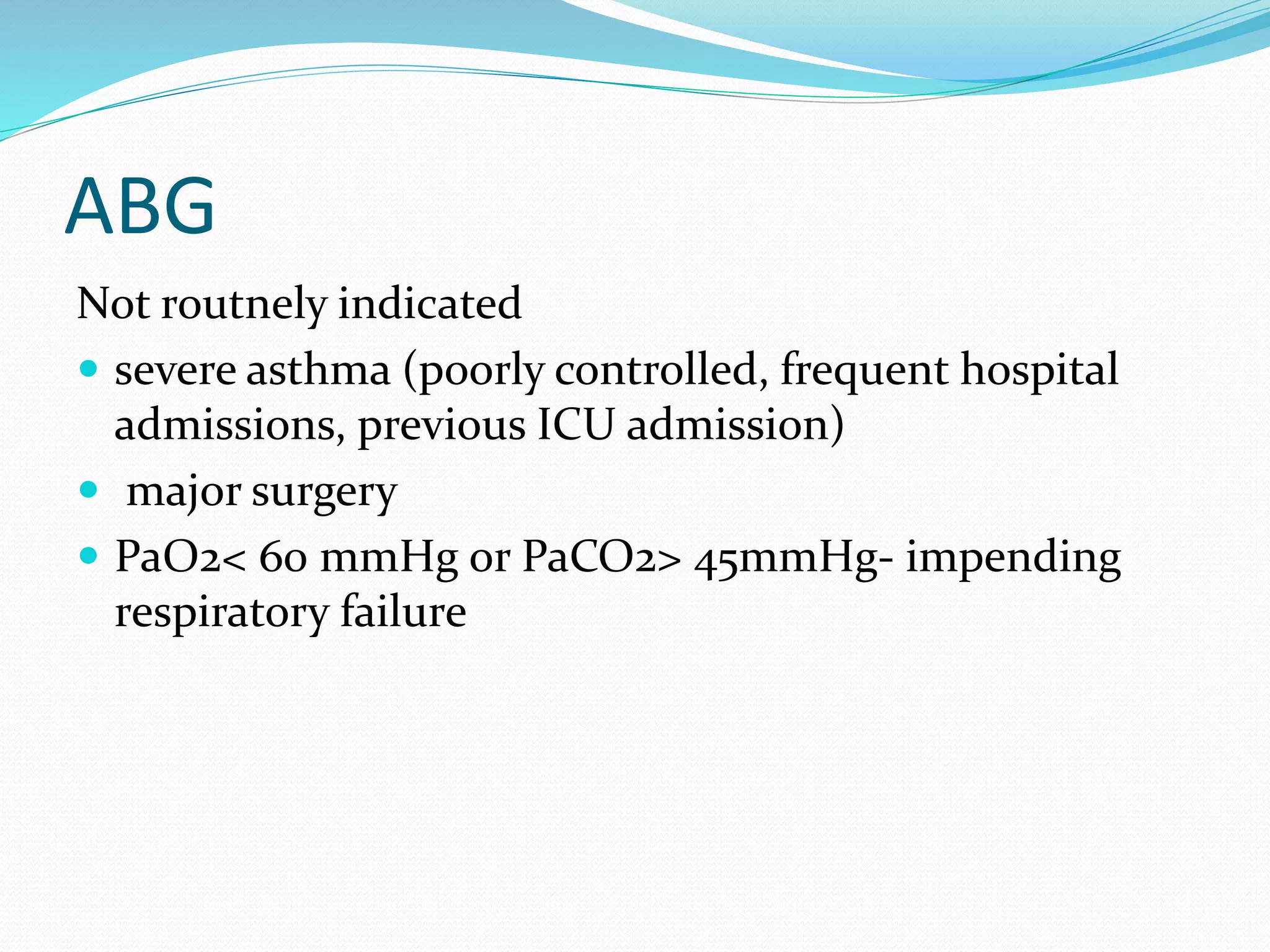 ABG

Not routnely indicated

- severe asthma (poorly controlled, frequent hospital admissions, previous ICU admission)
- major surgery
- PaO2< 60 mmHg or PaCO2> 45mmHg- impending respiratory failure